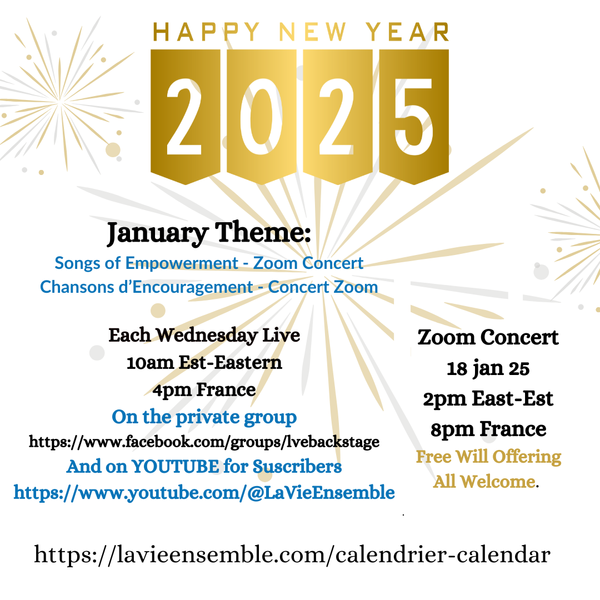 HAPPY NEW YEAR
2025

January Theme:
Songs of Empowerment - Zoom Concert
Chansons d'Encouragement - Concert Zoom

Each Wednesday Live
10am Est-Eastern
4pm France
On the private group
https://www.facebook.com/groups/lvebackstage
And on YOUTUBE for Suscribers
https://www.youtube.com/@LaVieEnsemble

Zoom Concert
18 jan 25
2pm East-Est
8pm France
Free Will Offering
All Welcome.

https://lavieensemble.com/calendrier-calendar